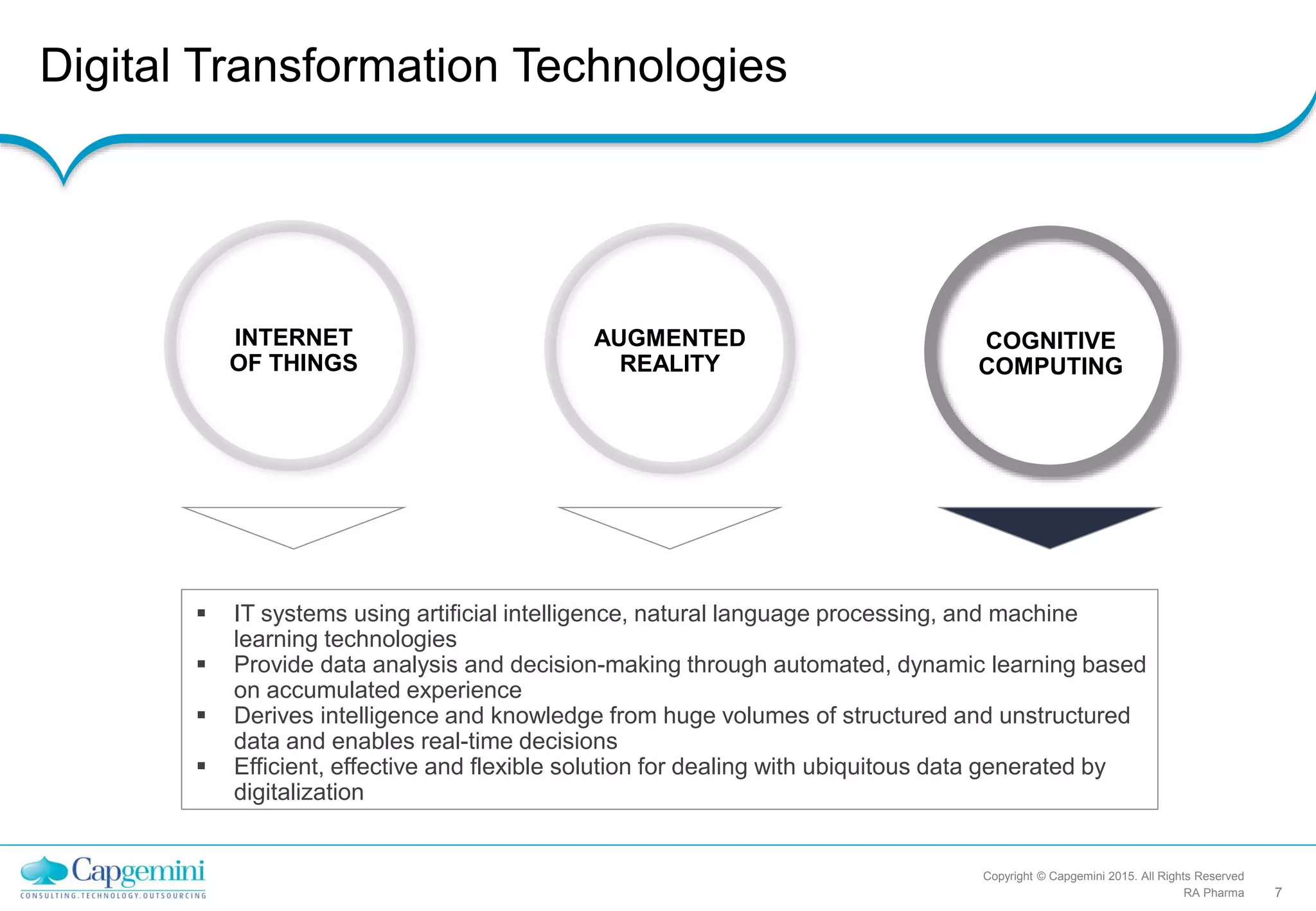 Digital Transformation Technologies

INTERNET OF THINGS

AUGMENTED REALITY

COGNITIVE COMPUTING

▪ IT systems using artificial intelligence, natural language processing, and machine learning technologies
▪ Provide data analysis and decision-making through automated, dynamic learning based on accumulated experience
▪ Derives intelligence and knowledge from huge volumes of structured and unstructured data and enables real-time decisions
▪ Efficient, effective and flexible solution for dealing with ubiquitous data generated by digitalization

Capgemini
CONSULTING.TECHNOLOGY.OUTSOURCING

Copyright © Capgemini 2015. All Rights Reserved
RA Pharma 7